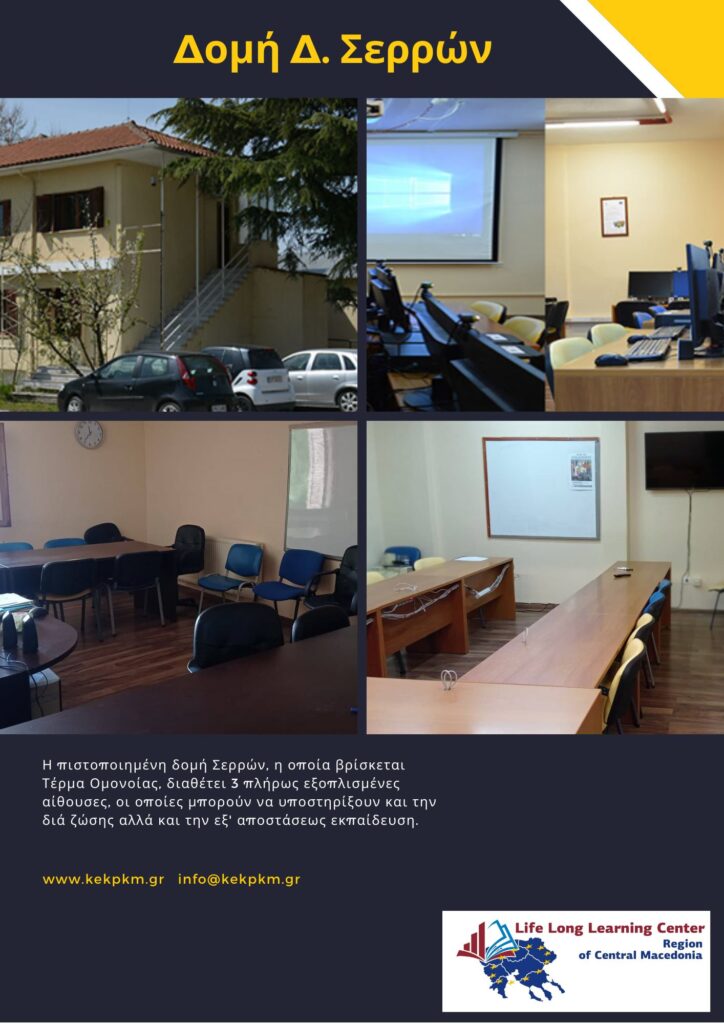 Δομή Δ. Σερρών

Η πιστοποιημένη δομή Σερρών, η οποία βρίσκεται Τέρμα Ομονοίας, διαθέτει 3 πλήρως εξοπλισμένες αίθουσες, οι οποίες μπορούν να υποστηρίξουν και την διά ζώσης αλλά και την εξ' αποστάσεως εκπαίδευση.

www.kekpkm.gr info@kekpkm.gr

Life Long Learning Center
Region
of Central Macedonia